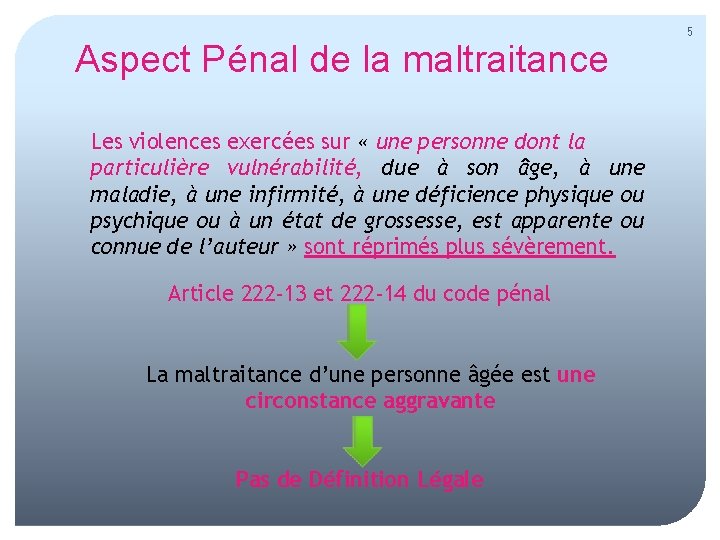 5

Aspect Pénal de la maltraitance

Les violences exercées sur « une personne dont la particulière vulnérabilité, due à son âge, à une maladie, à une infirmité, à une déficience physique ou psychique ou à un état de grossesse, est apparente ou connue de l'auteur » sont réprimés plus sévèrement.

Article 222-13 et 222-14 du code pénal

La maltraitance d'une personne âgée est une circonstance aggravante

Pas de Définition Légale